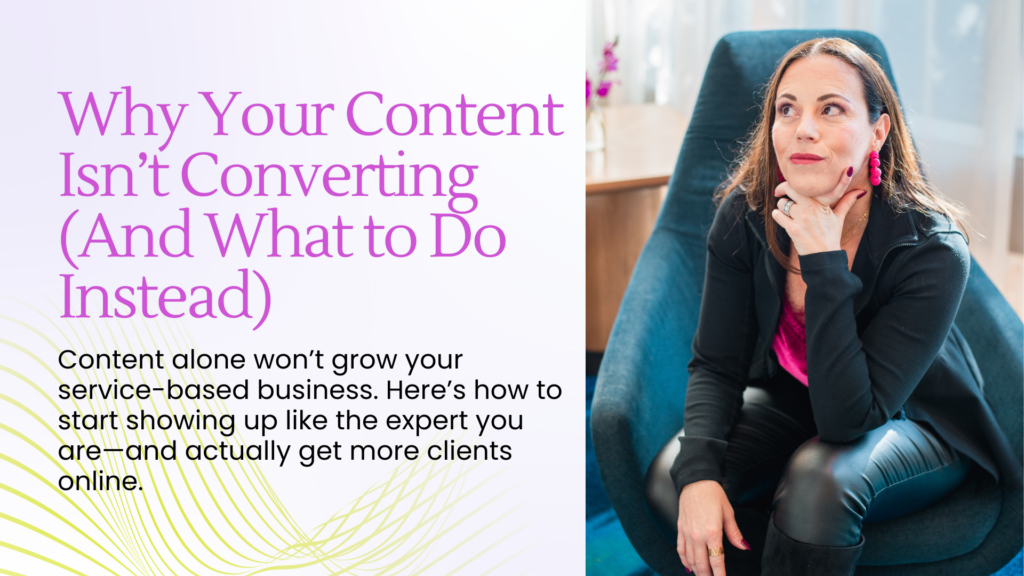 Why Your Content Isn’t Converting (And What to Do Instead)

Content alone won’t grow your service-based business. Here’s how to start showing up like the expert you are—and actually get more clients online.